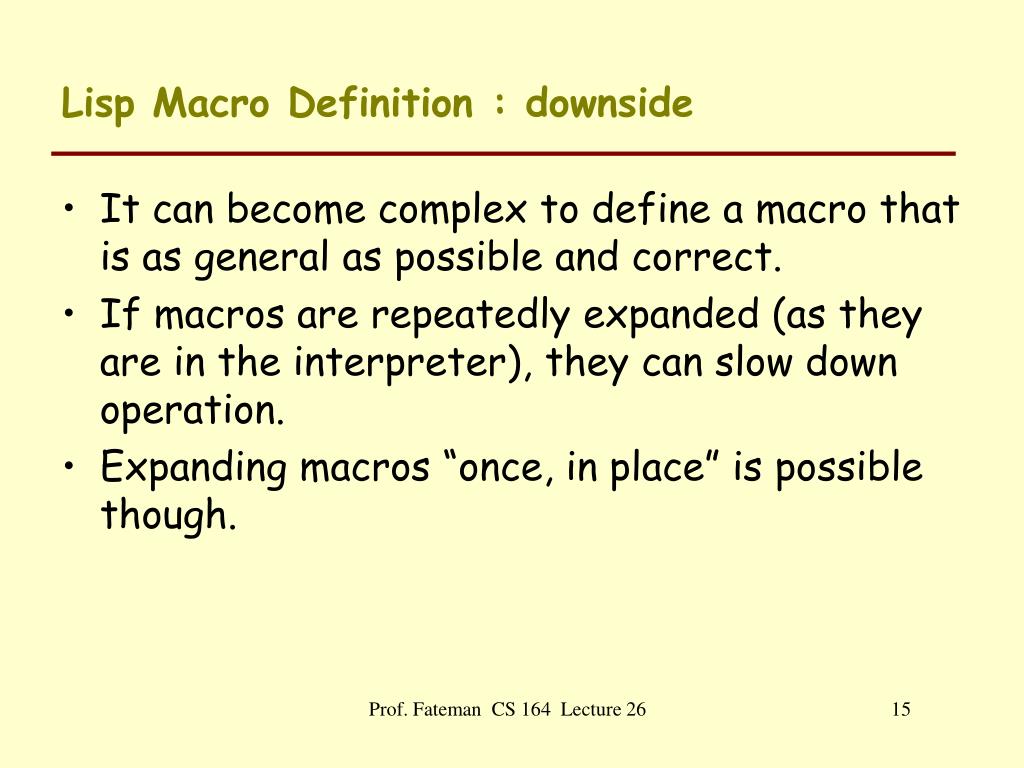 Lisp Macro Definition : downside

• It can become complex to define a macro that is as general as possible and correct.
• If macros are repeatedly expanded (as they are in the interpreter), they can slow down operation.
• Expanding macros “once, in place” is possible though.

Prof. Fateman CS 164 Lecture 26

15